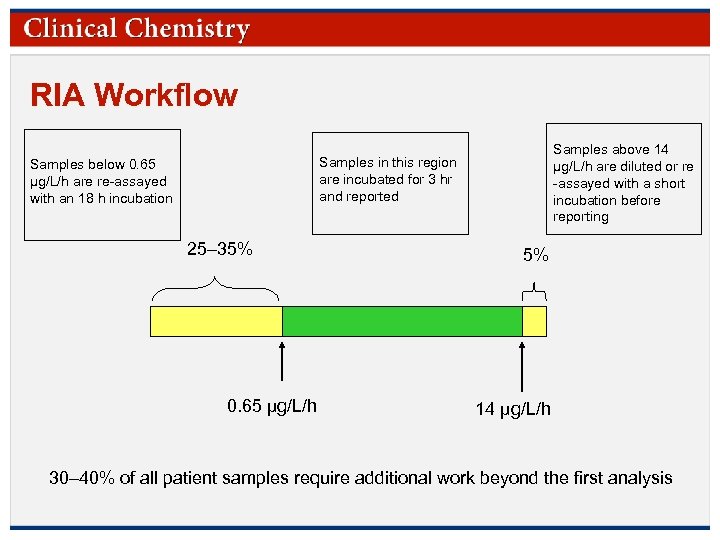 Clinical Chemistry

RIA Workflow

Samples below 0.65 µg/L/h are re-assayed with an 18 h incubation

Samples in this region are incubated for 3 hr and reported

Samples above 14 µg/L/h are diluted or re-assayed with a short incubation before reporting

25–35%

5%

0.65 µg/L/h

14 µg/L/h

30–40% of all patient samples require additional work beyond the first analysis